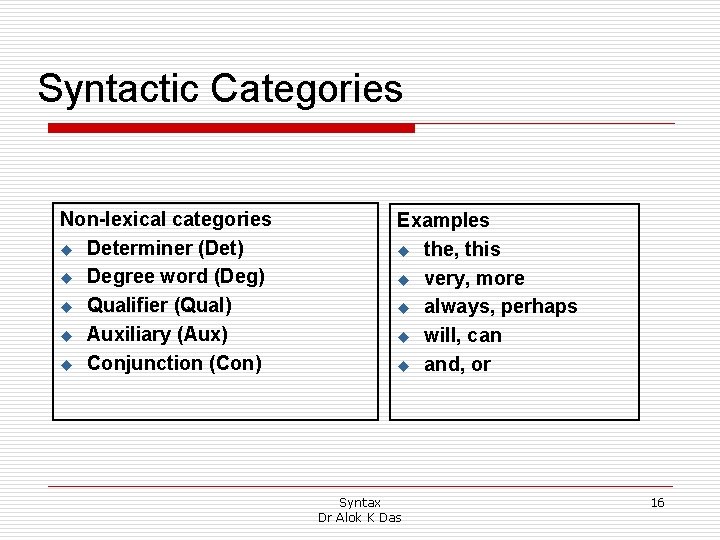 Syntactic Categories

Non-lexical categories
- Determiner (Det)
- Degree word (Deg)
- Qualifier (Qual)
- Auxiliary (Aux)
- Conjunction (Con)

Examples
- the, this
- very, more
- always, perhaps
- will, can
- and, or

Syntax
Dr Alok K Das

16